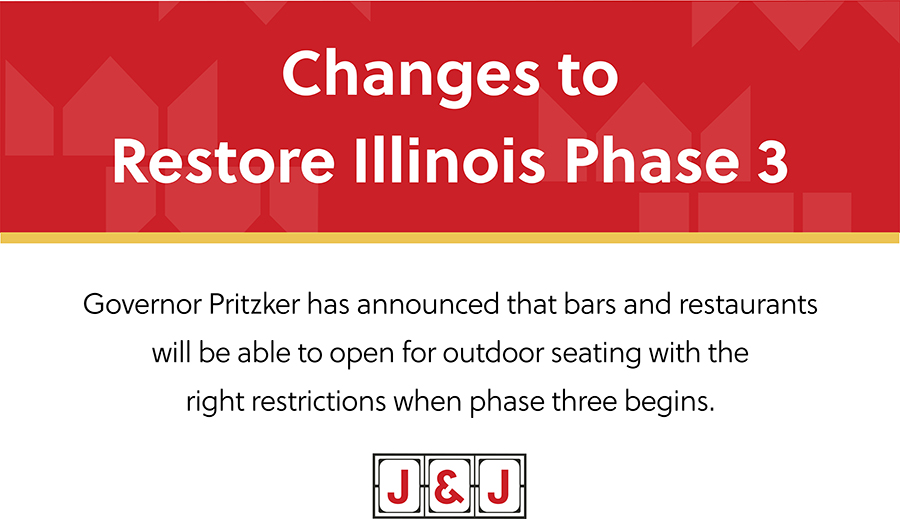 Changes to
Restore Illinois Phase 3

Governor Pritzker has announced that bars and restaurants will be able to open for outdoor seating with the right restrictions when phase three begins.

J & J